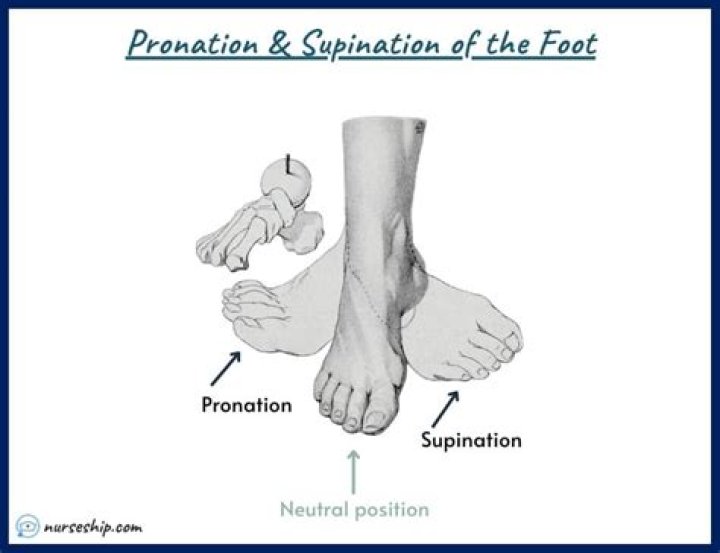 Pronation & Supination of the Foot

Pronation

Supination

Neutral position

nurseship.com